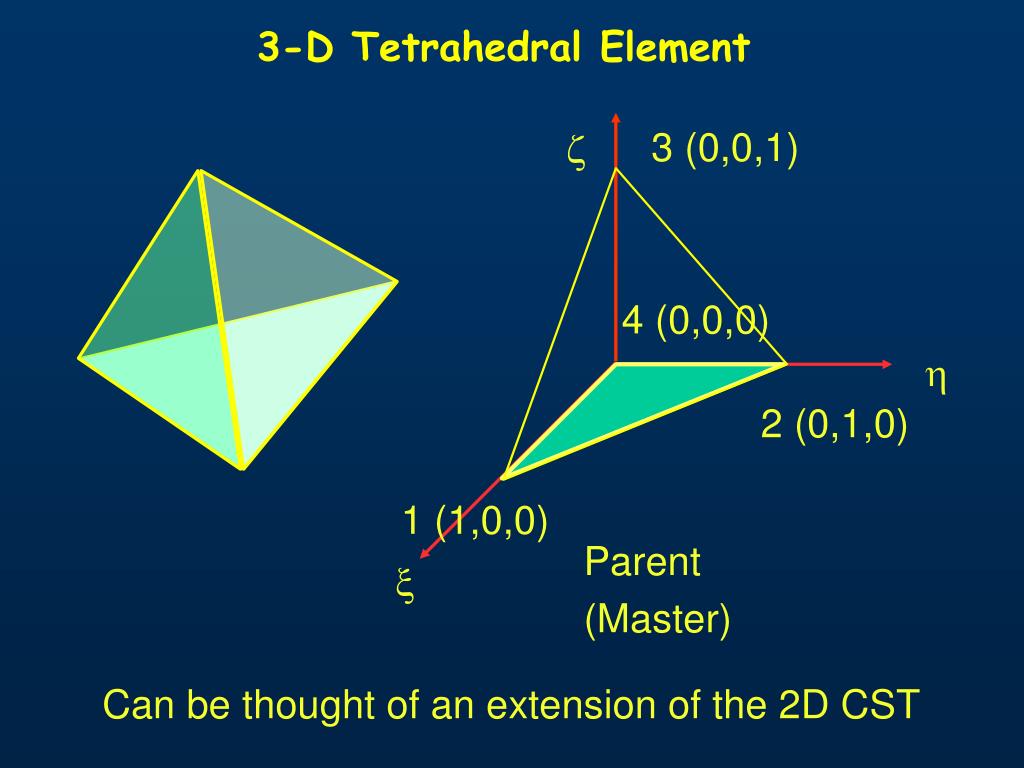 3-D Tetrahedral Element

$\zeta$ 3 (0,0,1)

4 (0,0,0)

$\eta$

2 (0,1,0)

1 (1,0,0)

$\xi$

Parent
(Master)

Can be thought of an extension of the 2D CST